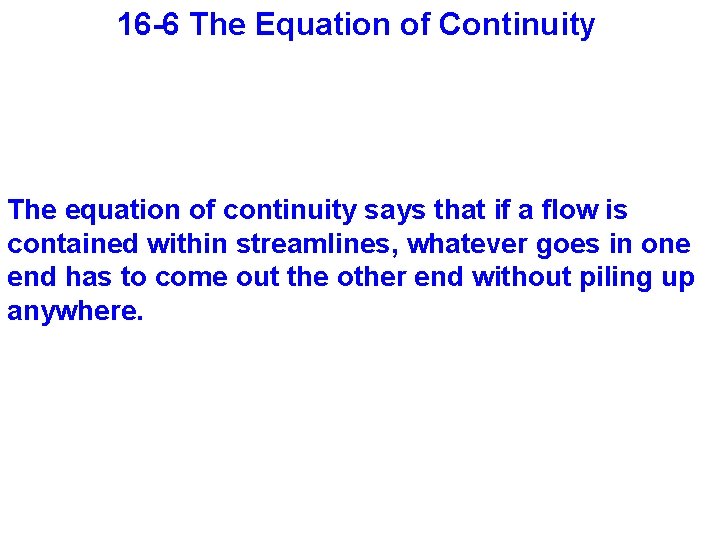 16-6 The Equation of Continuity

The equation of continuity says that if a flow is contained within streamlines, whatever goes in one end has to come out the other end without piling up anywhere.